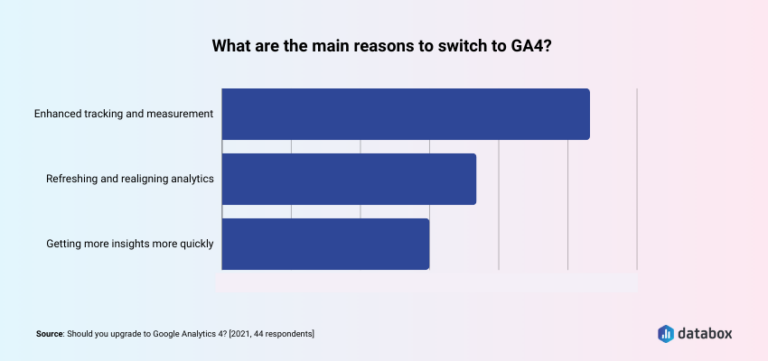 What are the main reasons to switch to GA4?

Enhanced tracking and measurement

Refreshing and realigning analytics

Getting more insights more quickly

Source: Should you upgrade to Google Analytics 4? [2021, 44 respondents]

databox